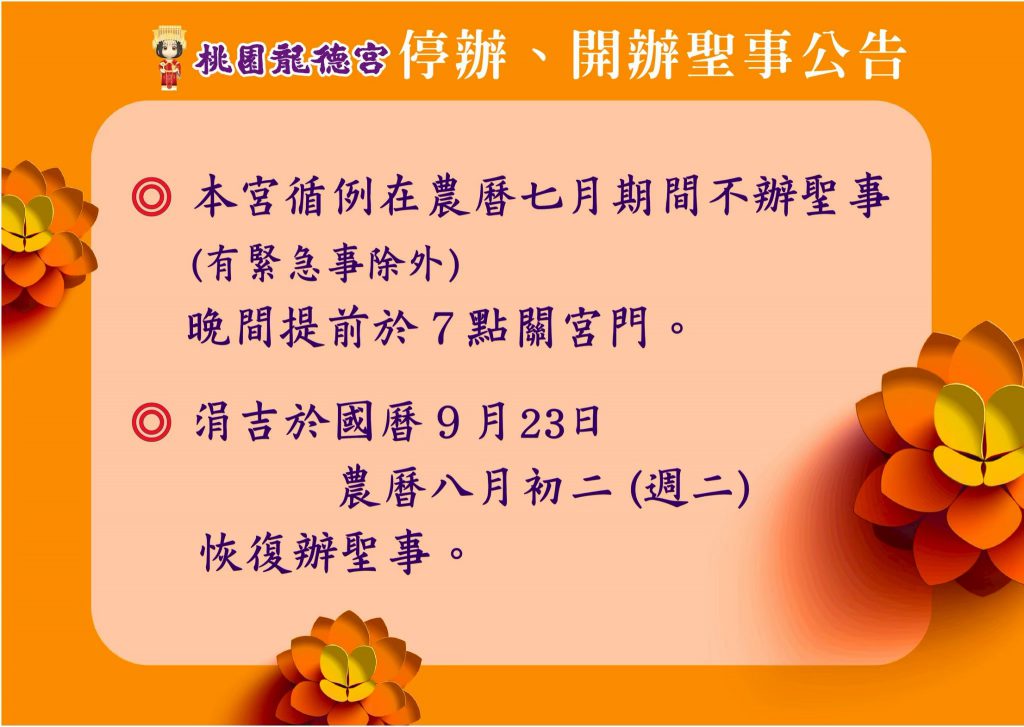 桃園龍德宮 停辦、開辦聖事公告

◎ 本宮循例在農曆七月期間不辦聖事
(有緊急事除外)
晚間提前於7點關宮門。

◎ 涓吉於國曆9月23日
農曆八月初二 (週二)
恢復辦聖事。